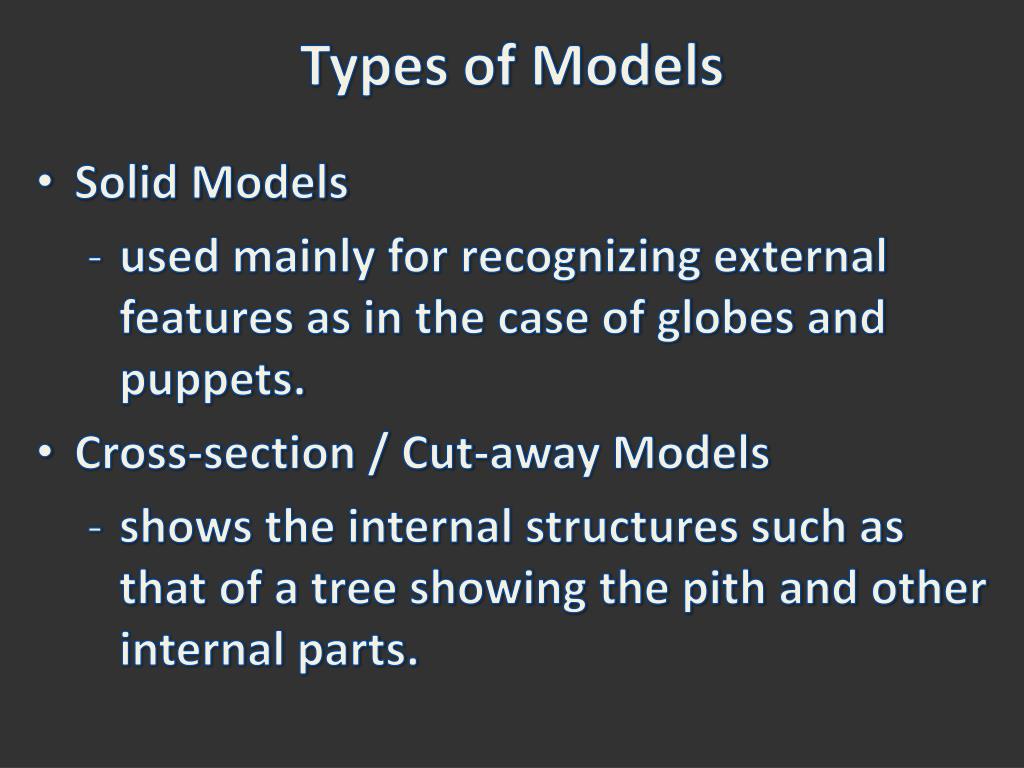 Types of Models

• Solid Models
- used mainly for recognizing external features as in the case of globes and puppets.

• Cross-section / Cut-away Models
- shows the internal structures such as that of a tree showing the pith and other internal parts.